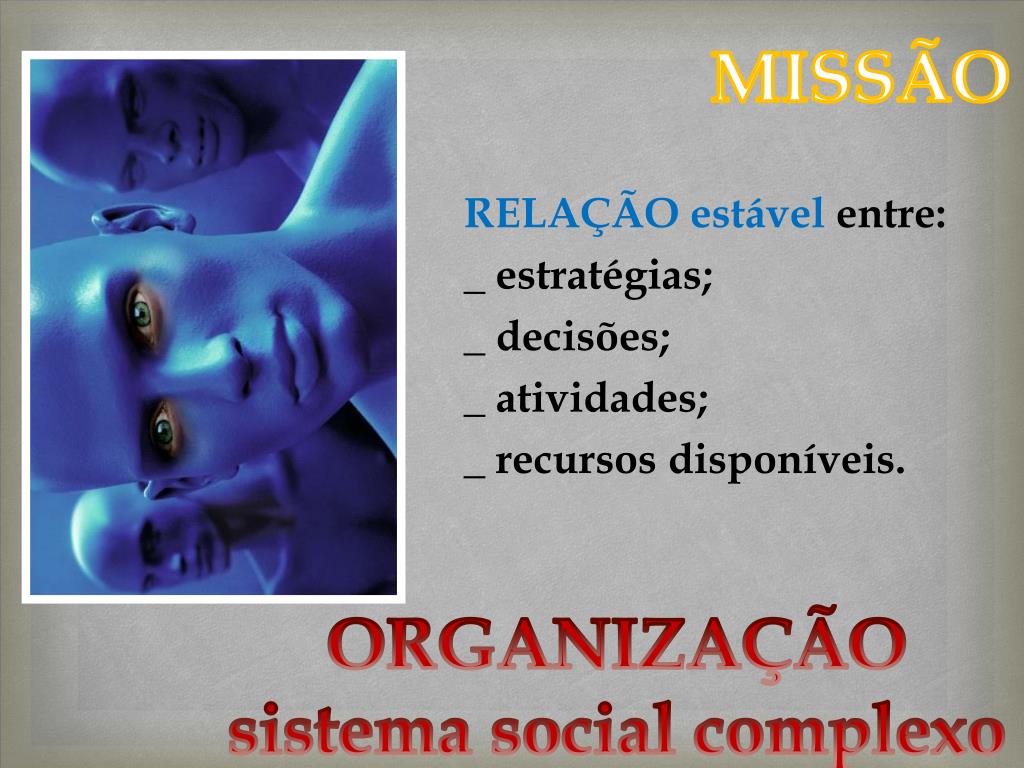 MISSÃO

RELAÇÃO estável entre:
_ estratégias;
_ decisões;
_ atividades;
_ recursos disponíveis.

ORGANIZAÇÃO
sistema social complexo